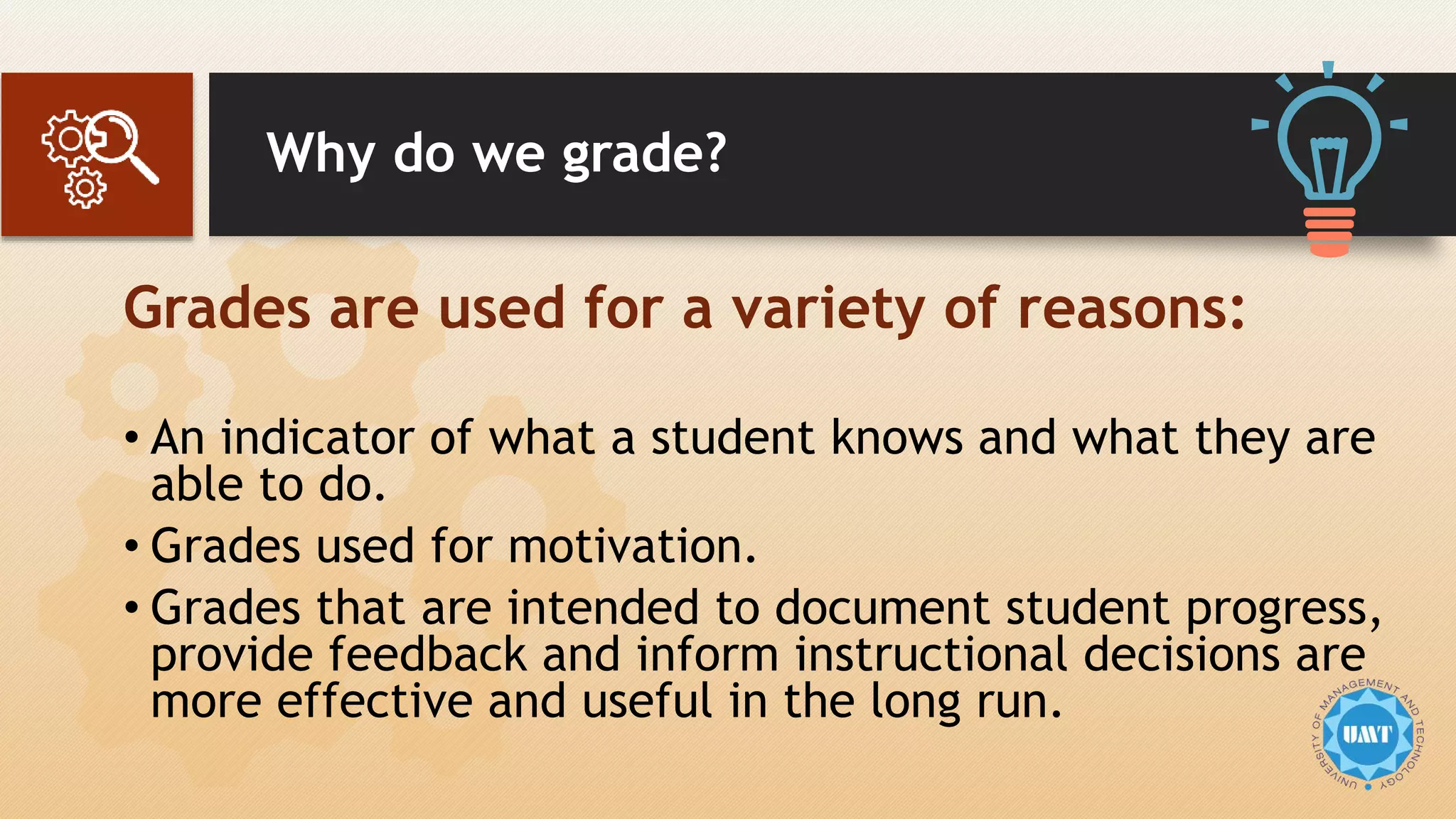 Why do we grade?

Grades are used for a variety of reasons:

• An indicator of what a student knows and what they are able to do.
• Grades used for motivation.
• Grades that are intended to document student progress, provide feedback and inform instructional decisions are more effective and useful in the long run.

UNIVERSITY OF MANAGEMENT AND TECHNOLOGY
UMT